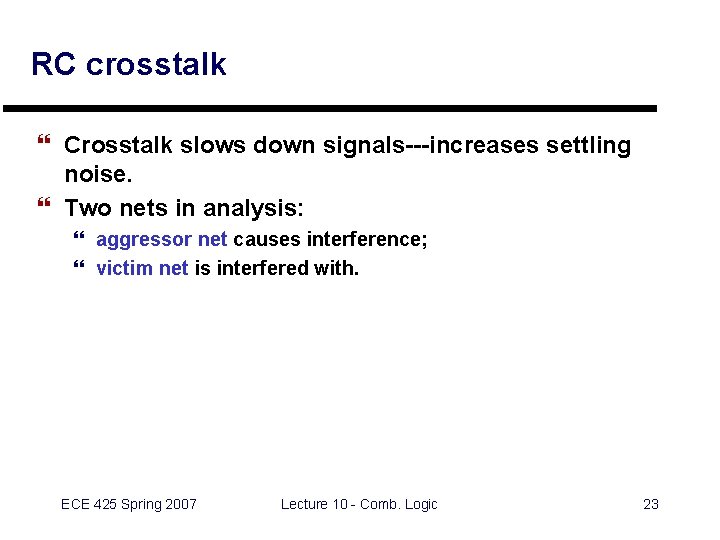 RC crosstalk

❝ Crosstalk slows down signals---increases settling noise.

❝ Two nets in analysis:

❝ aggressor net causes interference;

❝ victim net is interfered with.

ECE 425 Spring 2007

Lecture 10 - Comb. Logic

23